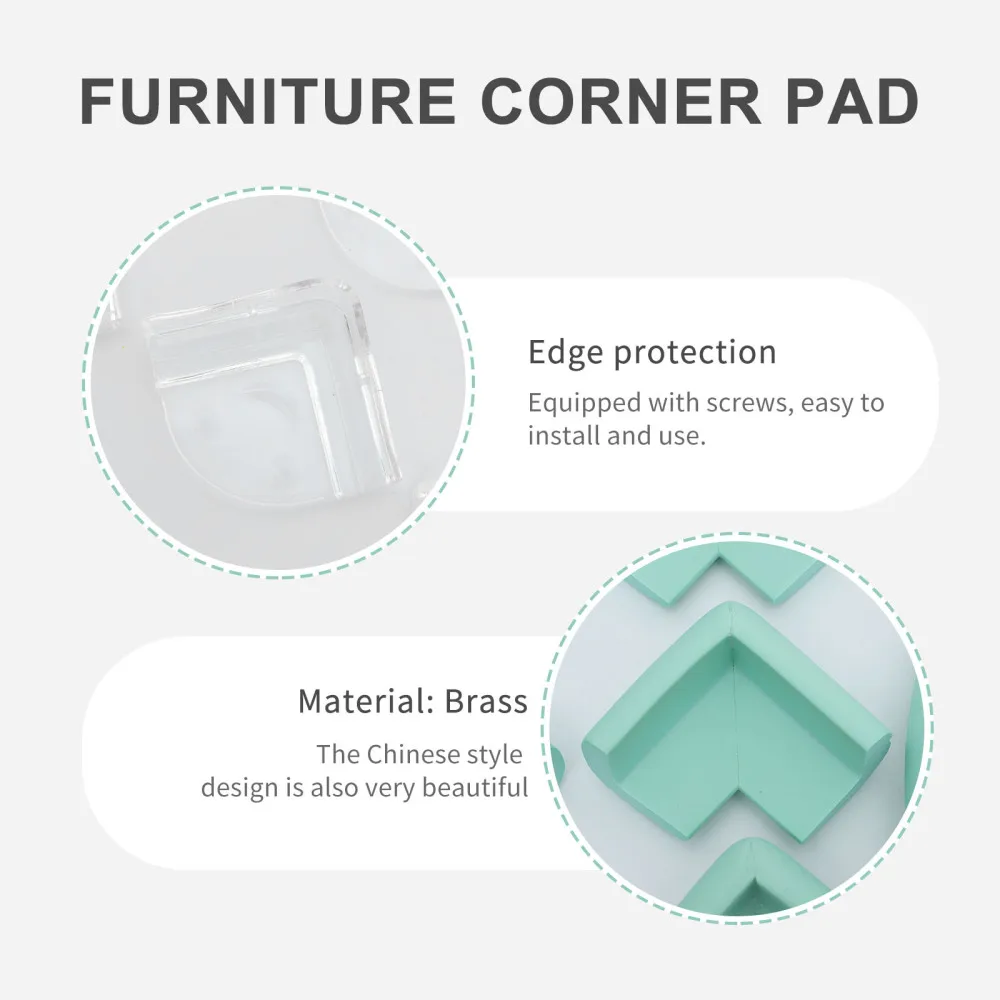 FURNITURE CORNER PAD

Edge protection

Equipped with screws, easy to install and use.

Material: Brass

The Chinese style design is also very beautiful